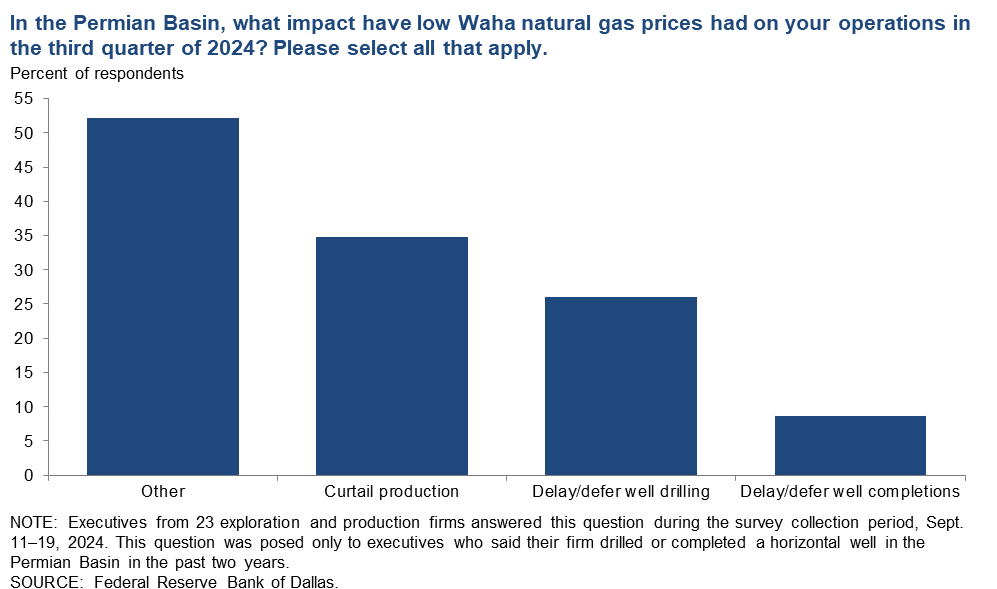 In the Permian Basin, what impact have low Waha natural gas prices had on your operations in the third quarter of 2024? Please select all that apply.

Percent of respondents

55
50
45
40
35
30
25
20
15
10
5
0

Other
Curtail production
Delay/defer well drilling
Delay/defer well completions

NOTE: Executives from 23 exploration and production firms answered this question during the survey collection period, Sept. 11–19, 2024. This question was posed only to executives who said their firm drilled or completed a horizontal well in the Permian Basin in the past two years.
SOURCE: Federal Reserve Bank of Dallas.